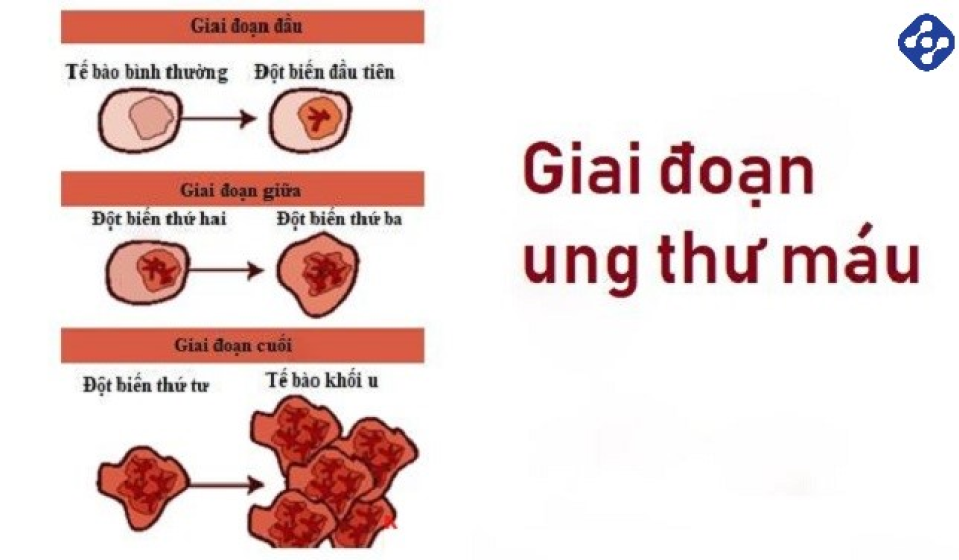 Giai đoạn đầu

Tế bào bình thường

Đột biến đầu tiên

Giai đoạn giữa

Đột biến thứ hai

Đột biến thứ ba

Giai đoạn cuối

Đột biến thứ tư

Tế bào khối u

Giai đoạn ung thư máu